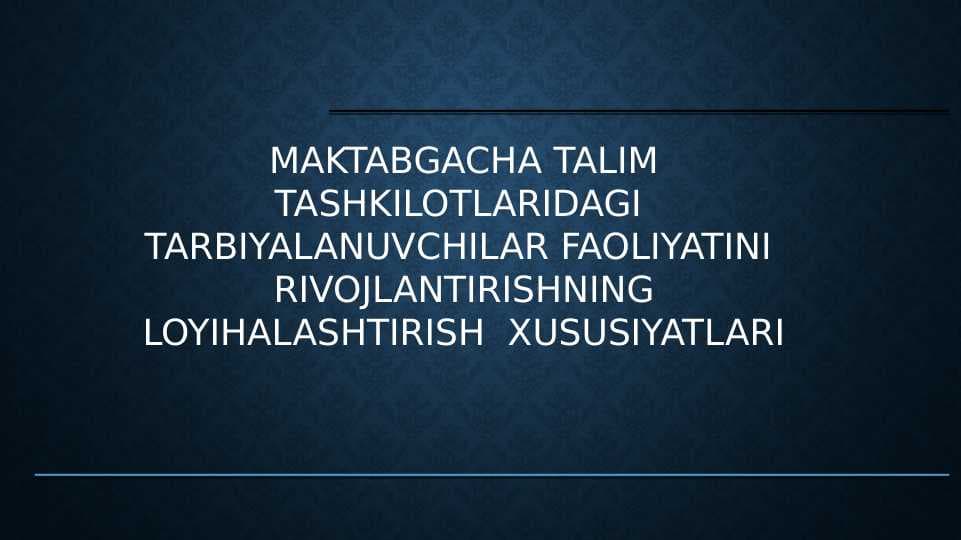 MAKTABGACHA TALIM TASHKILOTLARIDAGI TARBIYALANUVCHILAR FAOLIYATINI RIVOJLANTIRISHNING LOYIHALASHTIRISH XUSUSIYATLARI